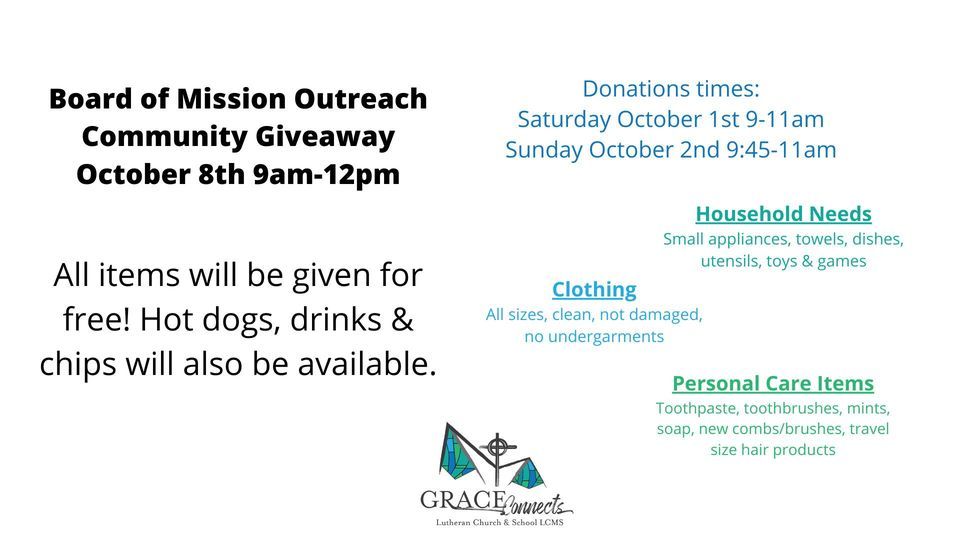 Board of Mission Outreach Community Giveaway October 8th 9am-12pm

All items will be given for free! Hot dogs, drinks & chips will also be available.

Donations times:
Saturday October 1st 9-11am
Sunday October 2nd 9:45-11am

Household Needs
Small appliances, towels, dishes, utensils, toys & games

Clothing
All sizes, clean, not damaged, no undergarments

Personal Care Items
Toothpaste, toothbrushes, mints, soap, new combs/brushes, travel size hair products

GRACE Connects
Lutheran Church & School LCMS